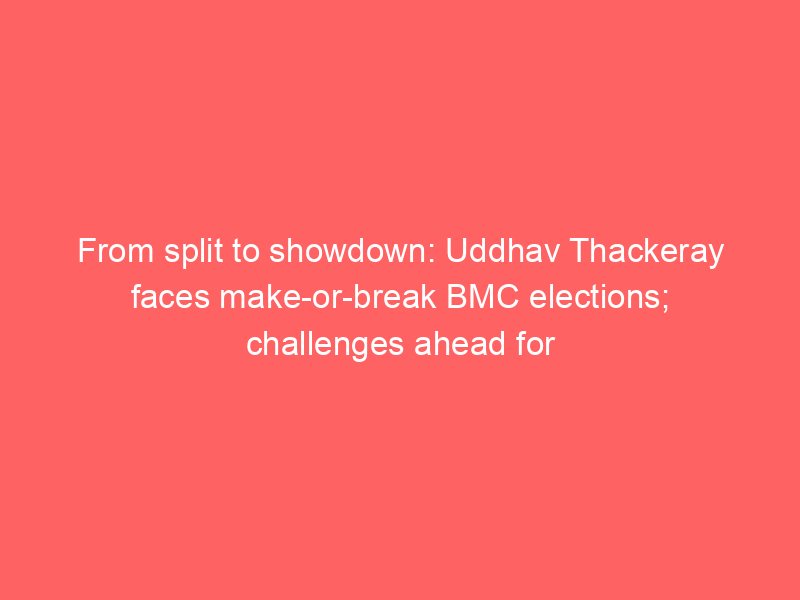 From split to showdown: Uddhav Thackeray faces make-or-break BMC elections; challenges ahead for